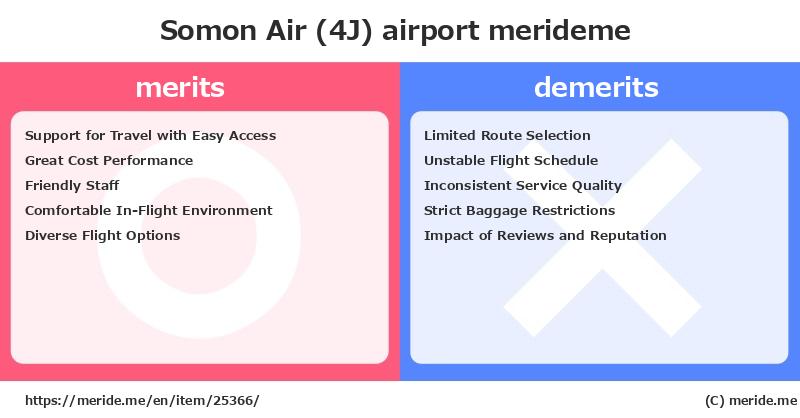 Somon Air (4J) airport merideme

merits

Support for Travel with Easy Access
Great Cost Performance
Friendly Staff
Comfortable In-Flight Environment
Diverse Flight Options

demerits

Limited Route Selection
Unstable Flight Schedule
Inconsistent Service Quality
Strict Baggage Restrictions
Impact of Reviews and Reputation

https://meride.me/en/item/25366/

(C) meride.me